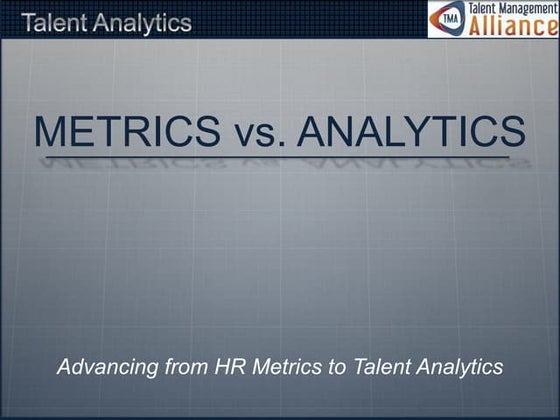 Talent Analytics

TMA Talent Management Alliance

METRICS vs. ANALYTICS

Advancing from HR Metrics to Talent Analytics